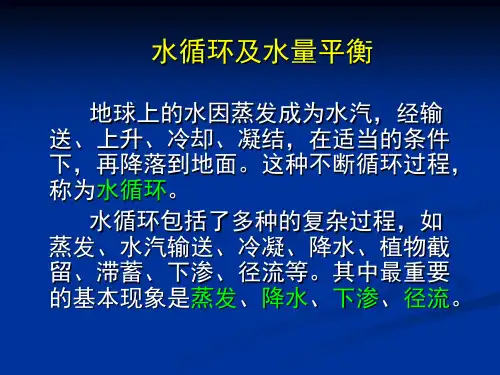 水循环及水量平衡

地球上的水因蒸发成为水汽，经输送、上升、冷却、凝结，在适当的条件下，再降落到地面。这种不断循环过程，称为水循环。

水循环包括了多种的复杂过程，如蒸发、水汽输送、冷凝、降水、植物截留、滞蓄、下渗、径流等。其中最重要的基本现象是蒸发、降水、下渗、径流。